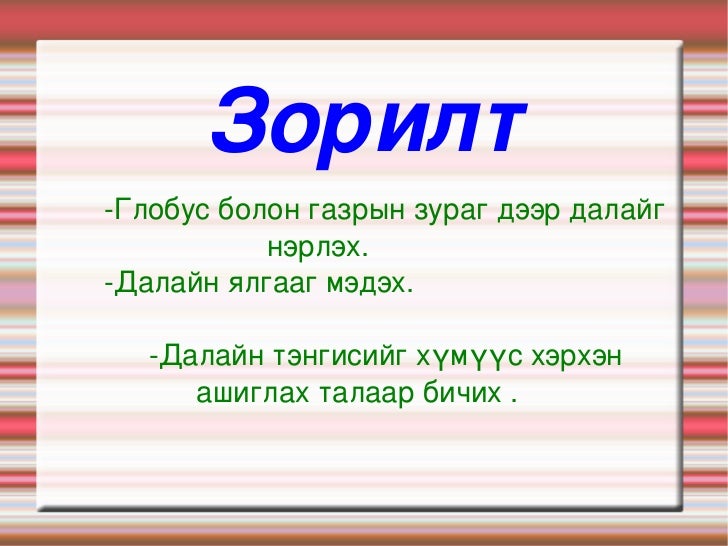 Зорилт

-Глобус болон газрын зураг дээр далайг нэрлэх.
-Далайн ялгааг мэдэх.

-Далайн тэнгисийг хүмүүс хэрхэн ашиглах талаар бичих .